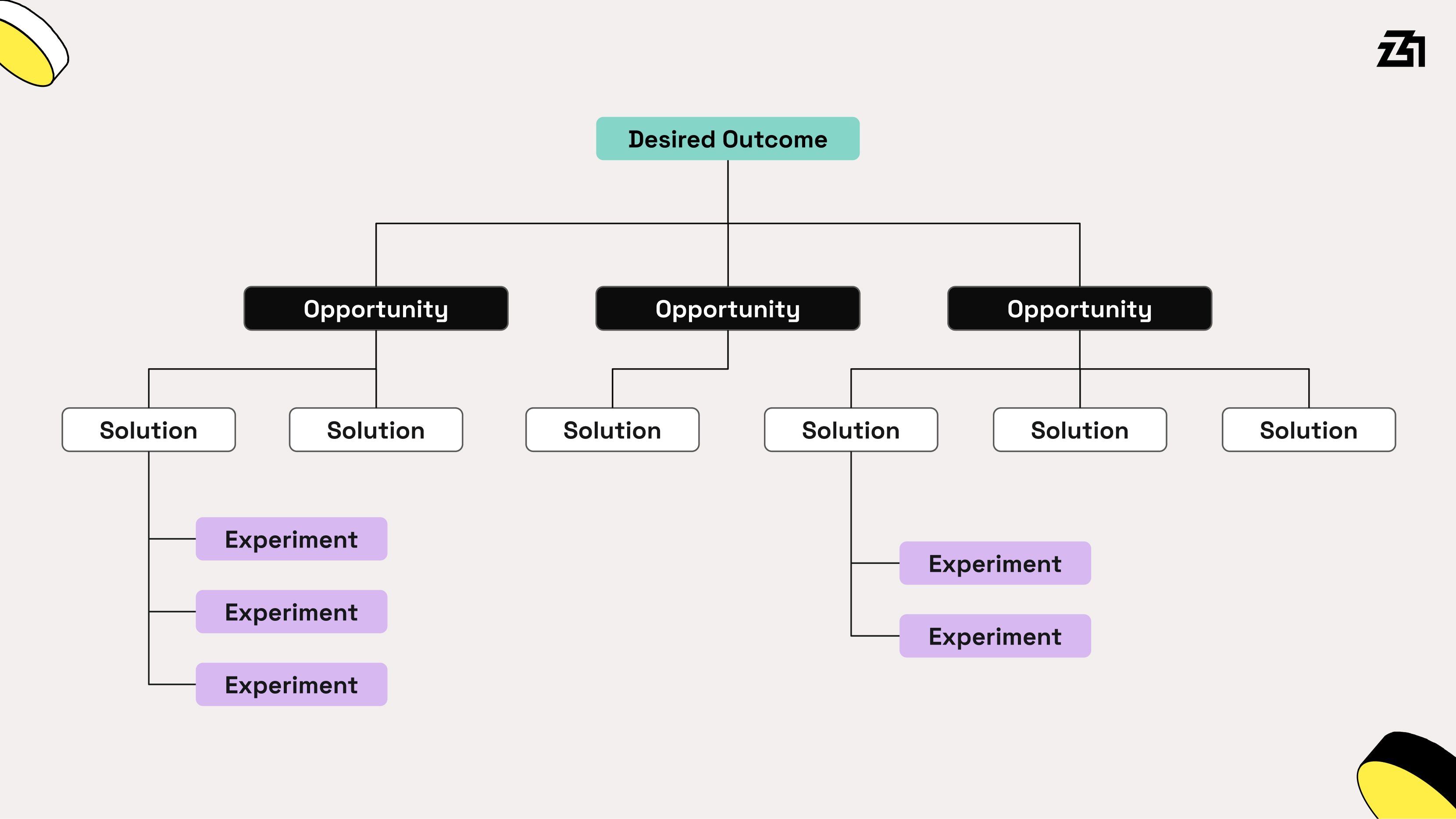 Z1

Desired Outcome

Opportunity

Opportunity

Opportunity

Solution

Solution

Solution

Solution

Solution

Solution

Experiment

Experiment

Experiment

Experiment

Experiment